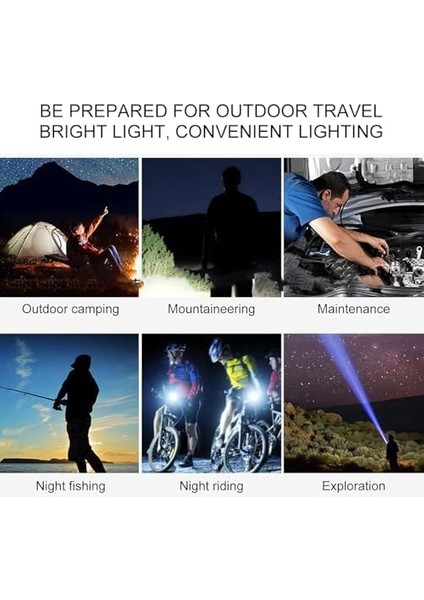 BE PREPARED FOR OUTDOOR TRAVEL
BRIGHT LIGHT, CONVENIENT LIGHTING

Outdoor camping

Mountaineering

Maintenance

Night fishing

Night riding

Exploration